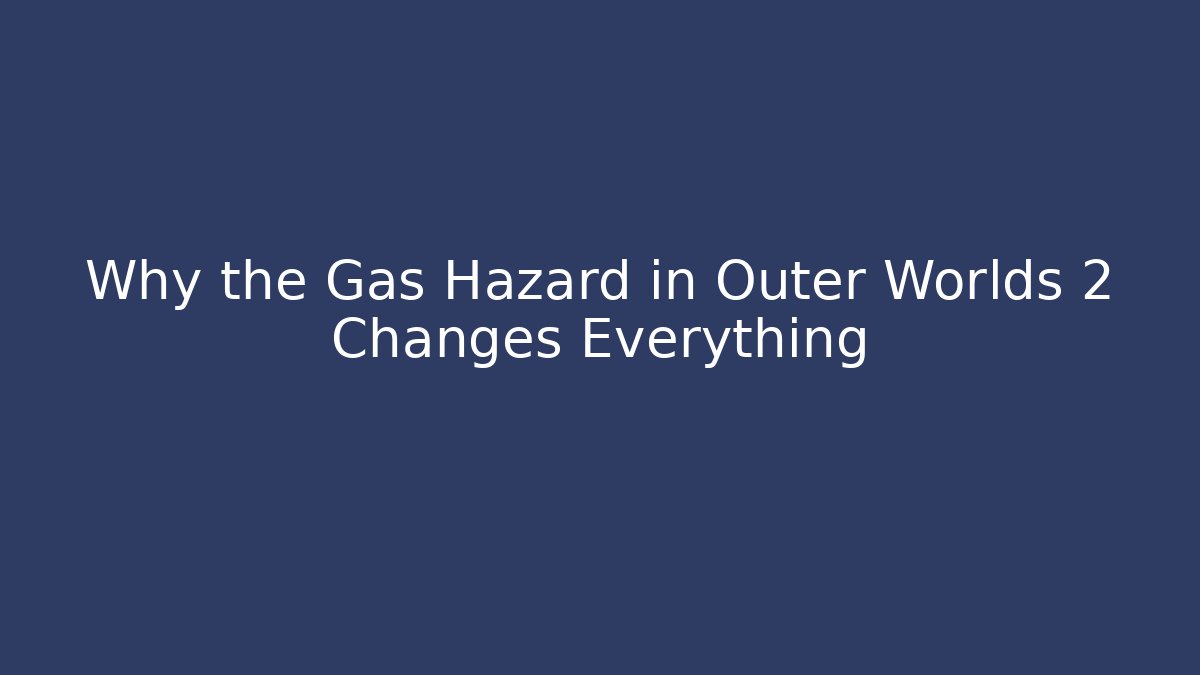 Why the Gas Hazard in Outer Worlds 2 Changes Everything